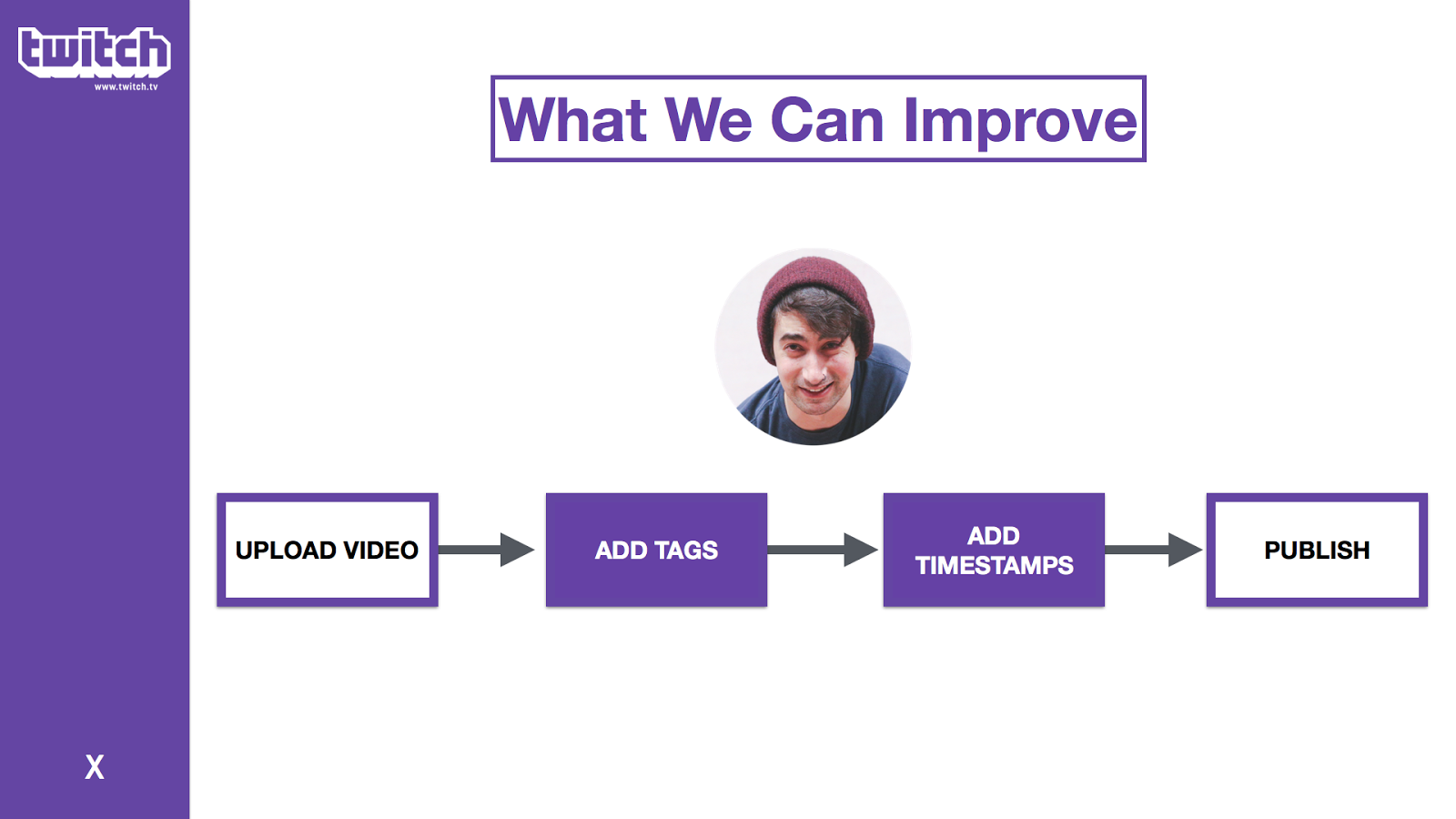 twitch
www.twitch.tv

What We Can Improve

UPLOAD VIDEO

ADD TAGS

ADD TIMESTAMPS

PUBLISH

X